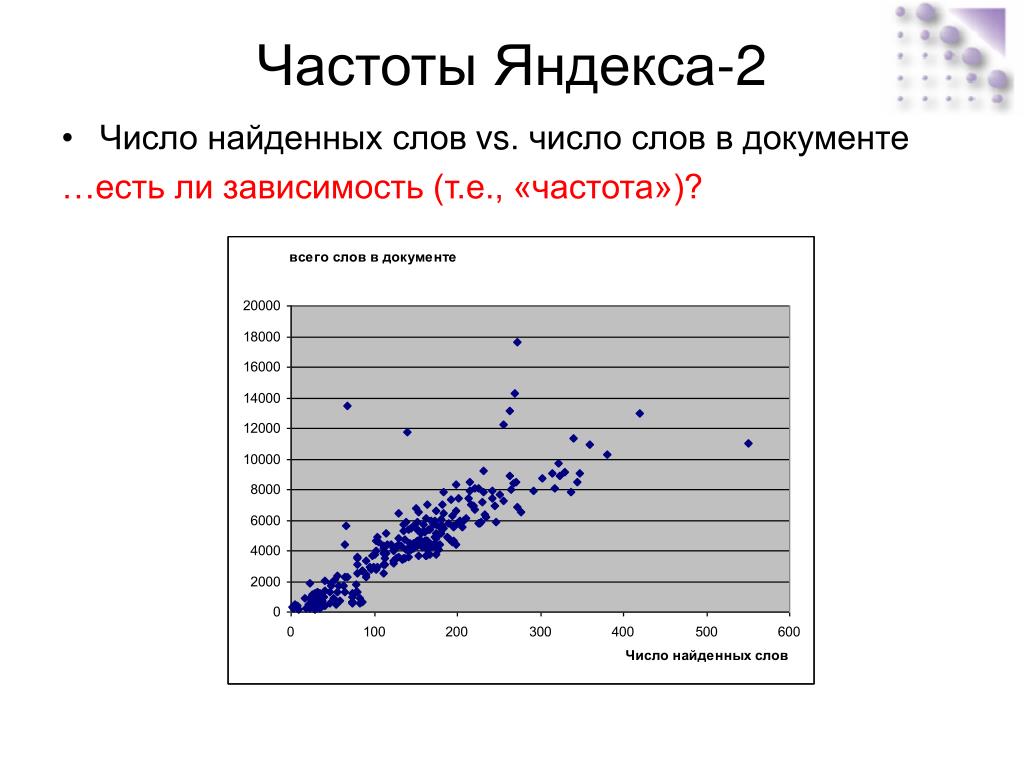 Частоты Яндекса-2

• Число найденных слов vs. число слов в документе

…есть ли зависимость (т.е., «частота»)?

всего слов в документе

20000
18000
16000
14000
12000
10000
8000
6000
4000
2000
0

0 100 200 300 400 500 600

Число найденных слов